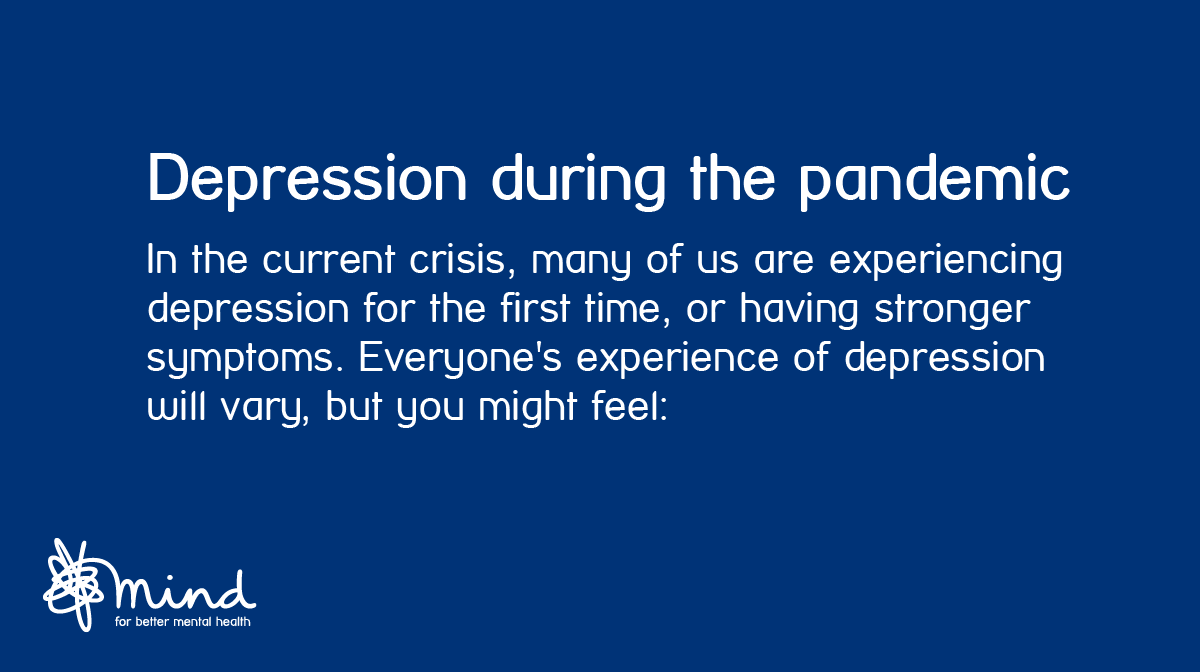 Depression during the pandemic

In the current crisis, many of us are experiencing depression for the first time, or having stronger symptoms. Everyone's experience of depression will vary, but you might feel:

mind
for better mental health